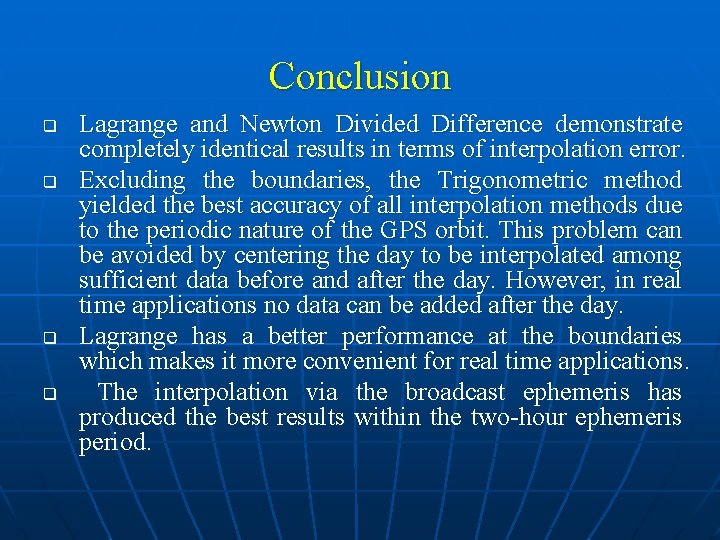 Conclusion

❑ Lagrange and Newton Divided Difference demonstrate completely identical results in terms of interpolation error.

❑ Excluding the boundaries, the Trigonometric method yielded the best accuracy of all interpolation methods due to the periodic nature of the GPS orbit. This problem can be avoided by centering the day to be interpolated among sufficient data before and after the day. However, in real time applications no data can be added after the day.

❑ Lagrange has a better performance at the boundaries which makes it more convenient for real time applications.

❑ The interpolation via the broadcast ephemeris has produced the best results within the two-hour ephemeris period.